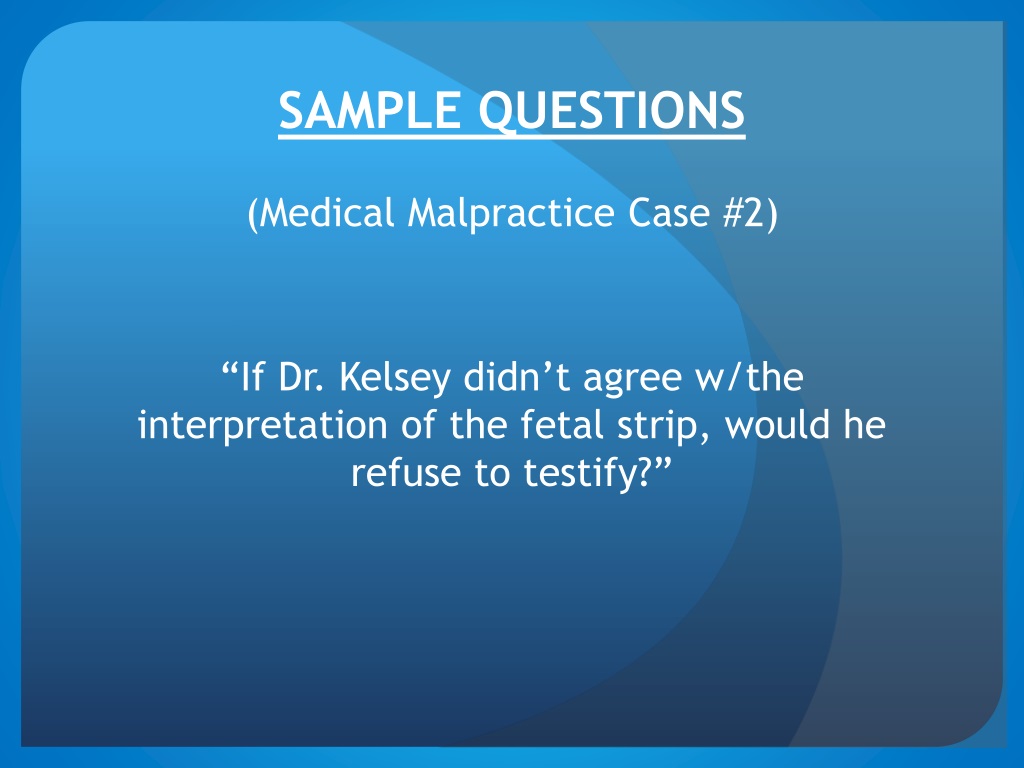 SAMPLE QUESTIONS

(Medical Malpractice Case #2)

“If Dr. Kelsey didn’t agree w/the interpretation of the fetal strip, would he refuse to testify?”